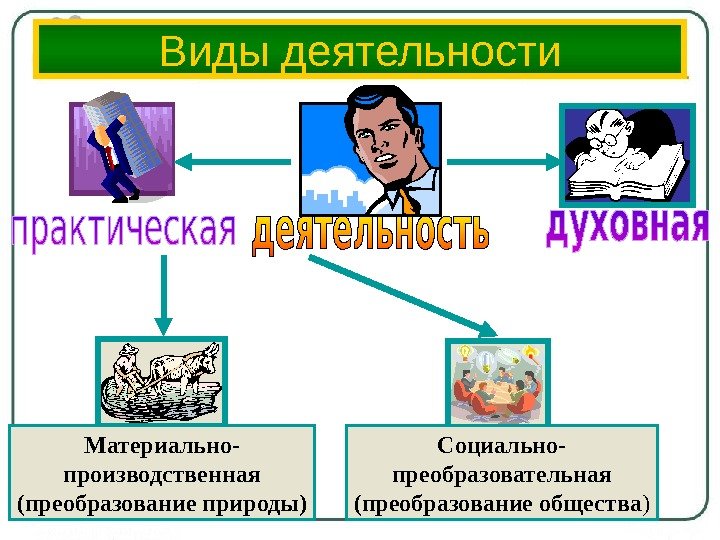 Виды деятельности

практическая

деятельность

духовная

Материально-производственная (преобразование природы)

Социально-преобразовательная (преобразование общества)